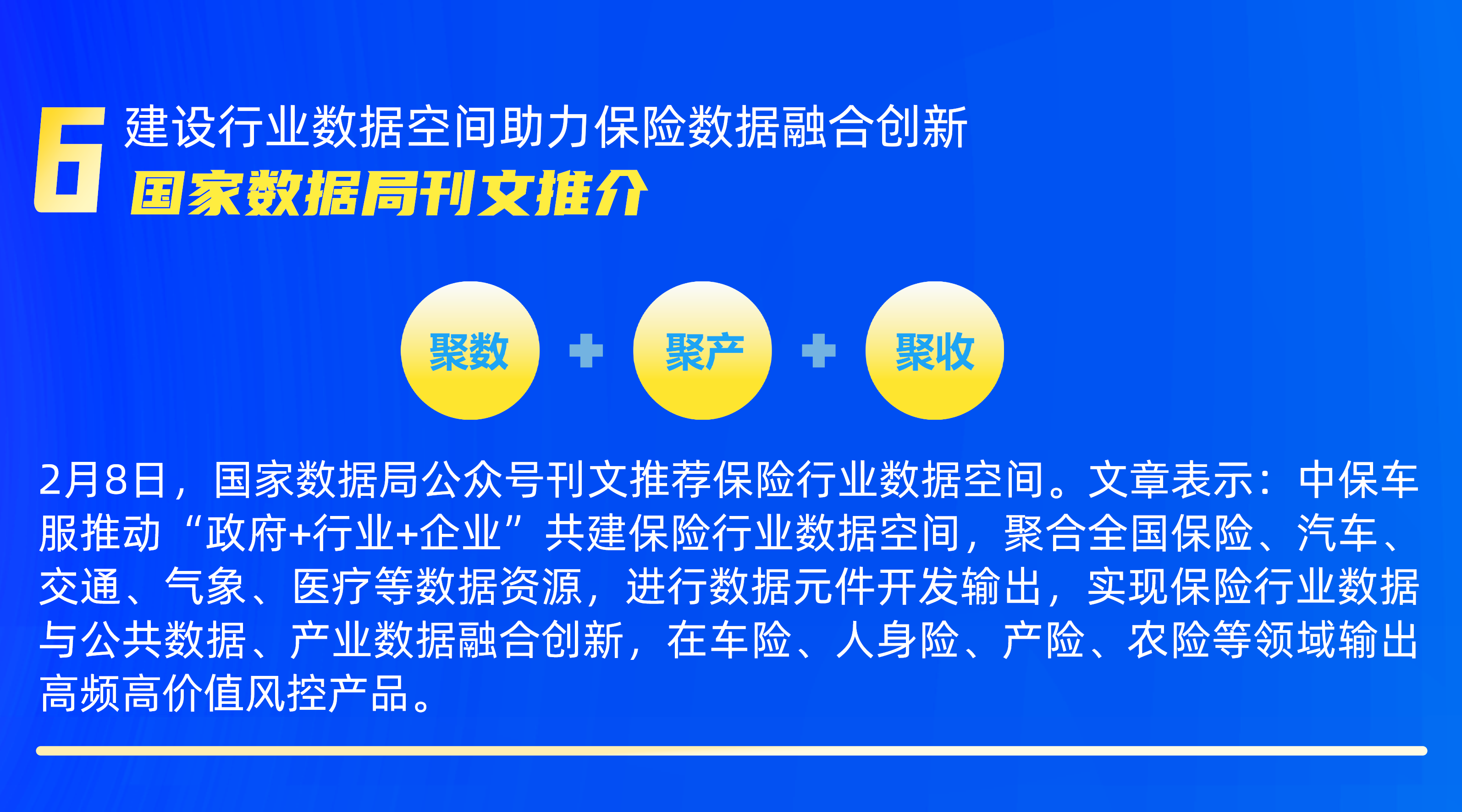 6 建设行业数据空间助力保险数据融合创新
国家数据局刊文推介

聚数 + 聚产 + 聚收

2月8日，国家数据局公众号刊文推荐保险行业数据空间。文章表示：中保车服推动“政府+行业+企业”共建保险行业数据空间，聚合全国保险、汽车、交通、气象、医疗等数据资源，进行数据元件开发输出，实现保险行业数据与公共数据、产业数据融合创新，在车险、人身险、产险、农险等领域输出高频高价值风控产品。